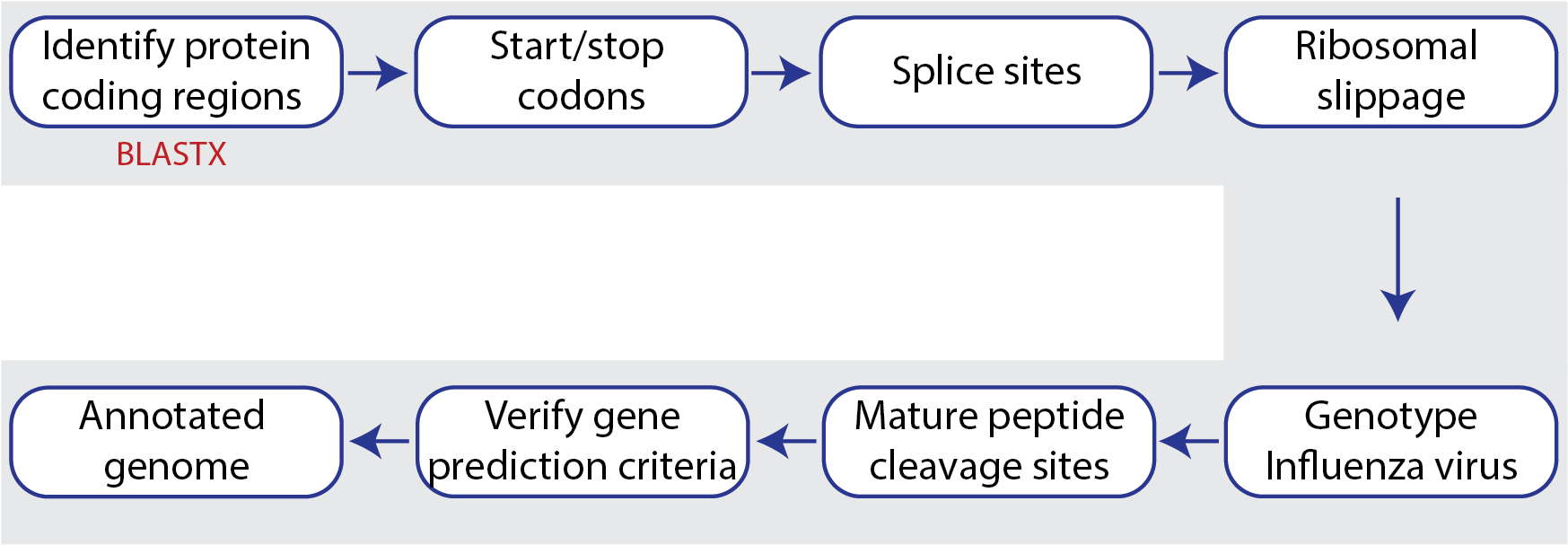 Identify protein coding regions

BLASTX

Start/stop codons

Splice sites

Ribosomal slippage

Genotype Influenza virus

Mature peptide cleavage sites

Verify gene prediction criteria

Annotated genome